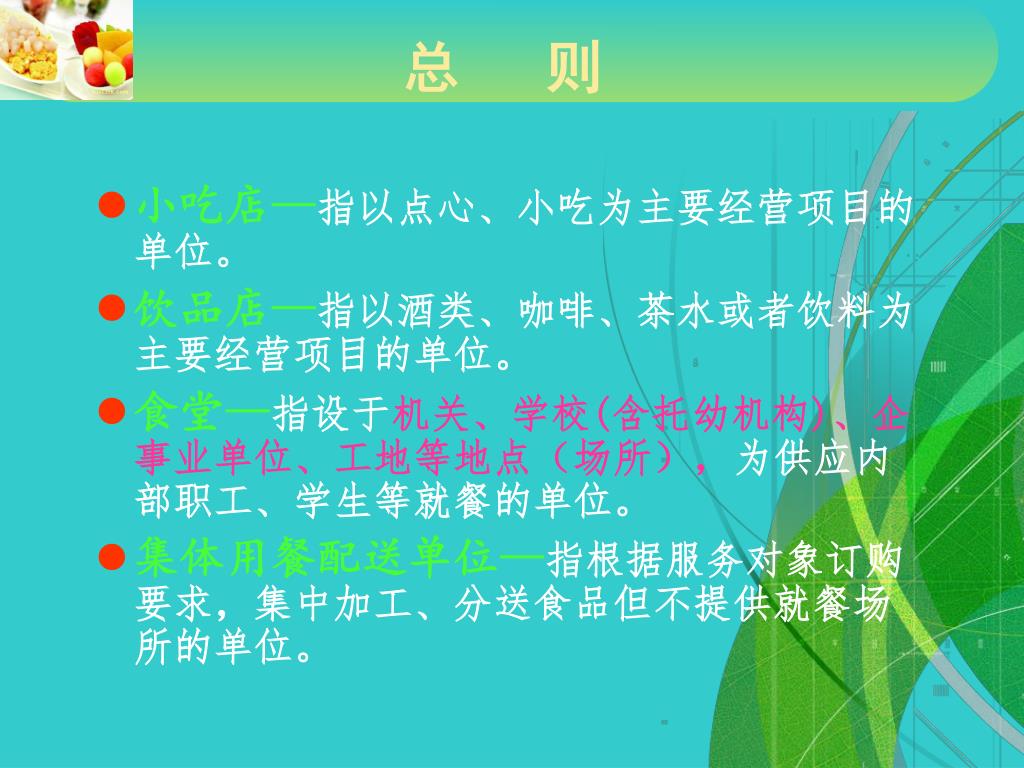 总　则

小吃店—指以点心、小吃为主要经营项目的单位。

饮品店—指以酒类、咖啡、茶水或者饮料为主要经营项目的单位。

食堂—指设于机关、学校(含托幼机构)、企事业单位、工地等地点（场所），为供应内部职工、学生等就餐的单位。

集体用餐配送单位—指根据服务对象订购要求，集中加工、分送食品但不提供就餐场所的单位。